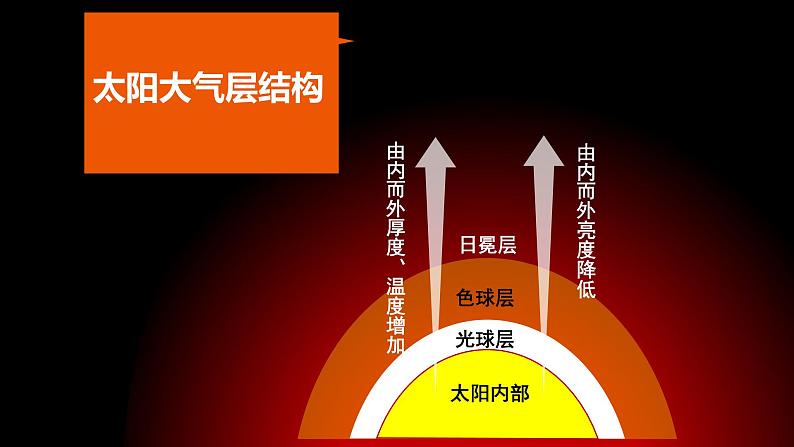 太阳大气层结构

由内而外厚度、温度增加

日冕层

色球层

光球层

太阳内部

由内而外亮度降低